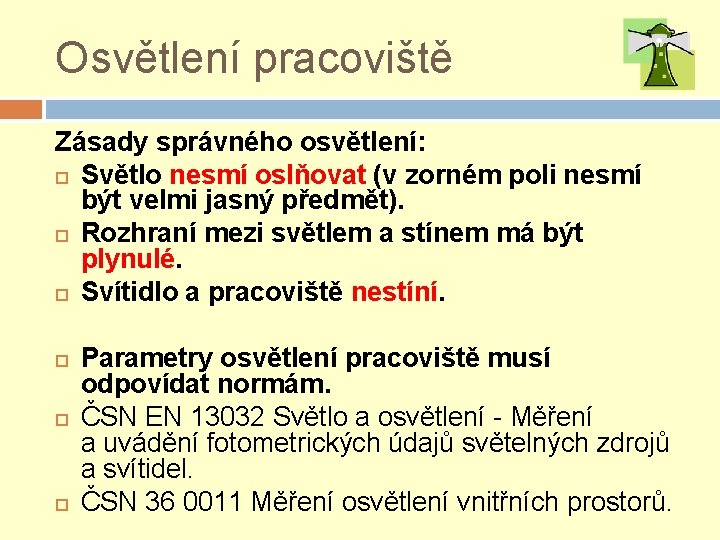 Osvětlení pracoviště

Zásady správného osvětlení:

Světlo nesmí oslňovat (v zorném poli nesmí být velmi jasný předmět).

Rozhraní mezi světlem a stínem má být plynulé.

Svítidlo a pracoviště nestíní.

Parametry osvětlení pracoviště musí odpovídat normám.

ČSN EN 13032 Světlo a osvětlení - Měření a uvádění fotometrických údajů světelných zdrojů a svítidel.

ČSN 36 0011 Měření osvětlení vnitřních prostorů.